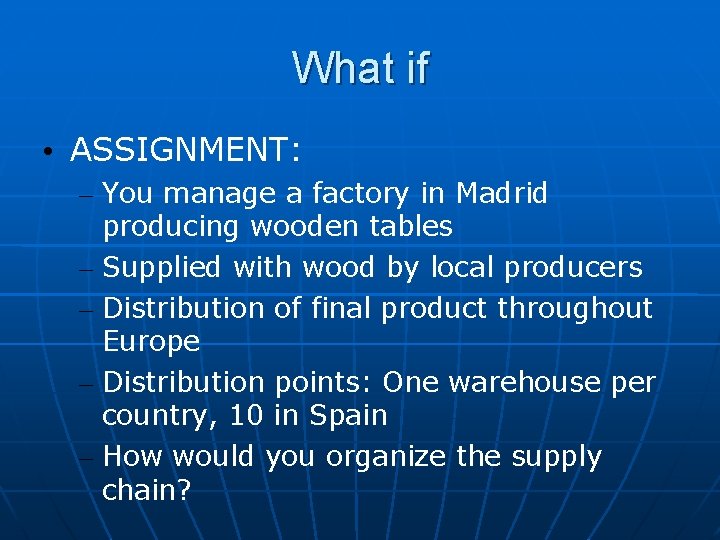 What if

• ASSIGNMENT:
– You manage a factory in Madrid producing wooden tables
– Supplied with wood by local producers
– Distribution of final product throughout Europe
– Distribution points: One warehouse per country, 10 in Spain
– How would you organize the supply chain?